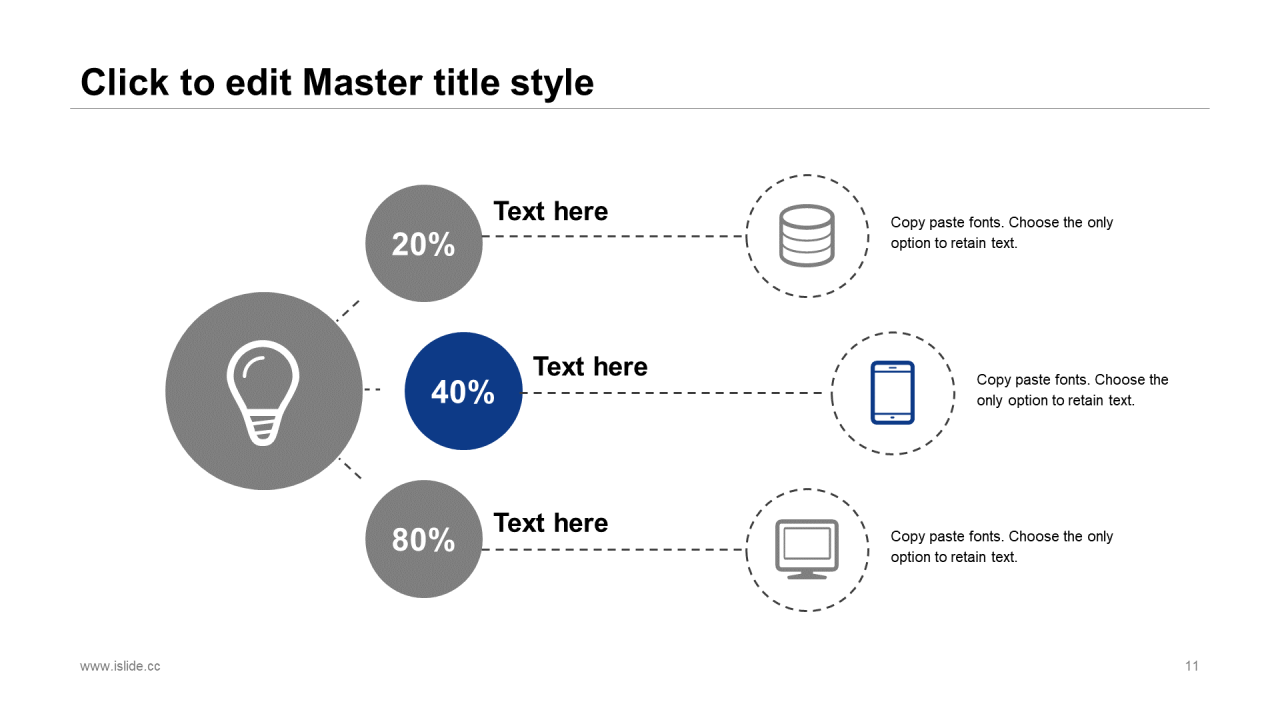 Click to edit Master title style

20%

Text here

Copy paste fonts. Choose the only option to retain text.

40%

Text here

Copy paste fonts. Choose the only option to retain text.

80%

Text here

Copy paste fonts. Choose the only option to retain text.

www.islide.cc

11